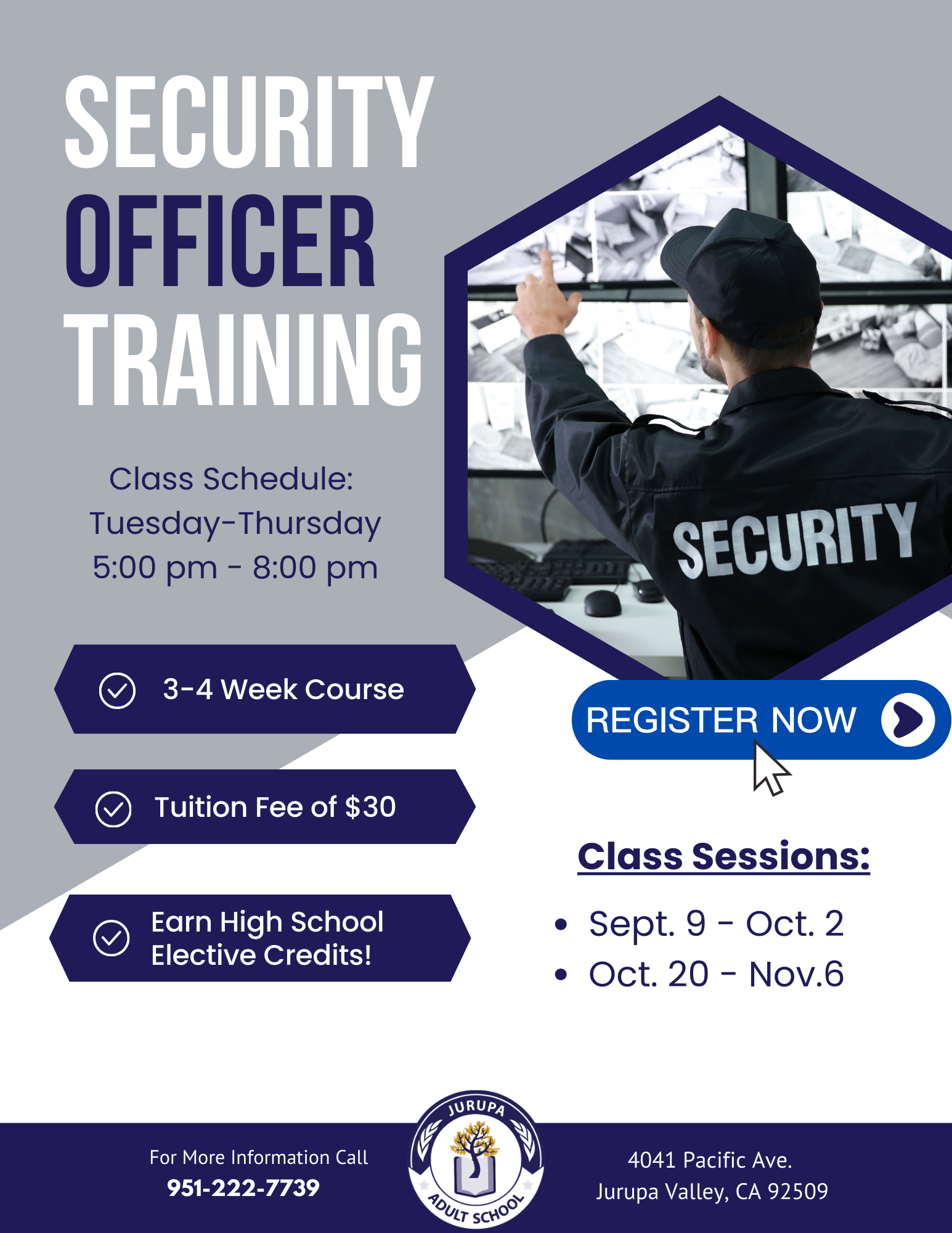 SECURITY OFFICER TRAINING

Class Schedule:
Tuesday-Thursday
5:00 pm - 8:00 pm

SECURITY

3-4 Week Course

Tuition Fee of $30

Earn High School Elective Credits!

REGISTER NOW

Class Sessions:

- Sept. 9 - Oct. 2
- Oct. 20 - Nov.6

For More Information Call
951-222-7739

JURUPA ADULT SCHOOL

4041 Pacific Ave.
Jurupa Valley, CA 92509